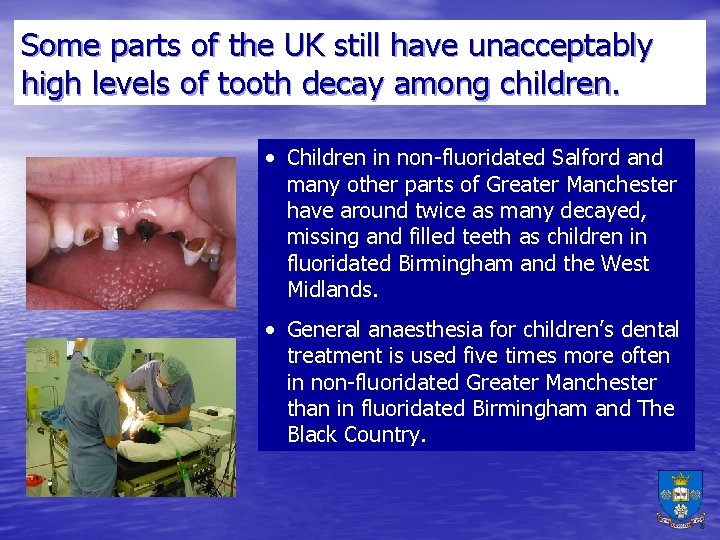 Some parts of the UK still have unacceptably high levels of tooth decay among children.

• Children in non-fluoridated Salford and many other parts of Greater Manchester have around twice as many decayed, missing and filled teeth as children in fluoridated Birmingham and the West Midlands.

• General anaesthesia for children's dental treatment is used five times more often in non-fluoridated Greater Manchester than in fluoridated Birmingham and The Black Country.